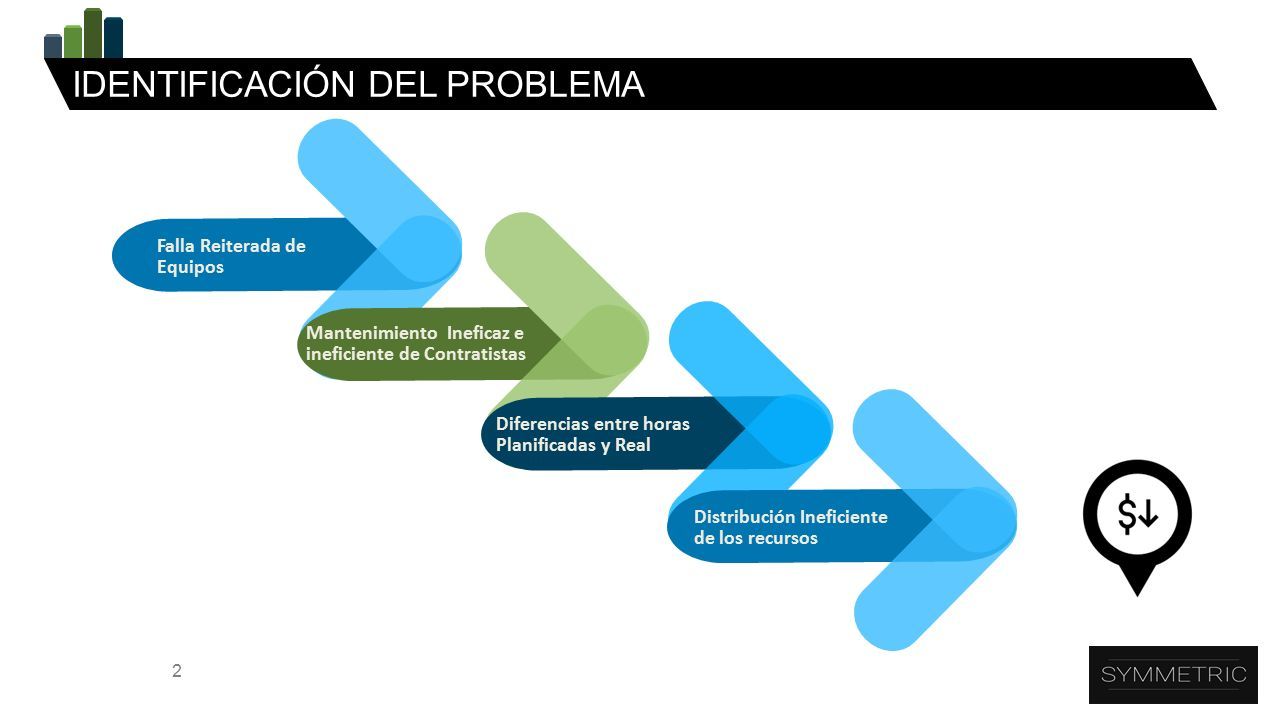 IDENTIFICACIÓN DEL PROBLEMA

Falla Reiterada de Equipos

Mantenimiento Ineficaz e ineficiente de Contratistas

Diferencias entre horas Planificadas y Real

Distribución Ineficiente de los recursos

$↓

2

SYMMETRIC